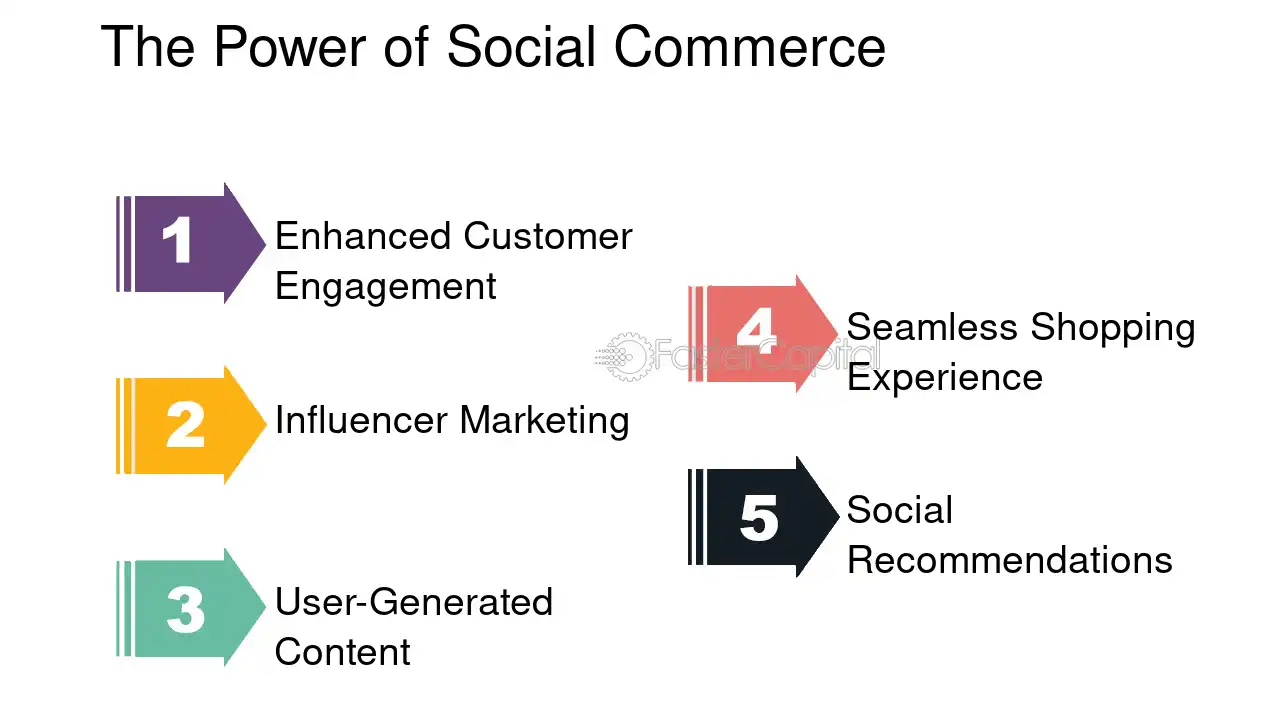 The Power of Social Commerce

1 Enhanced Customer Engagement

2 Influencer Marketing

3 User-Generated Content

4 Seamless Shopping Experience

5 Social Recommendations

FasterCapital